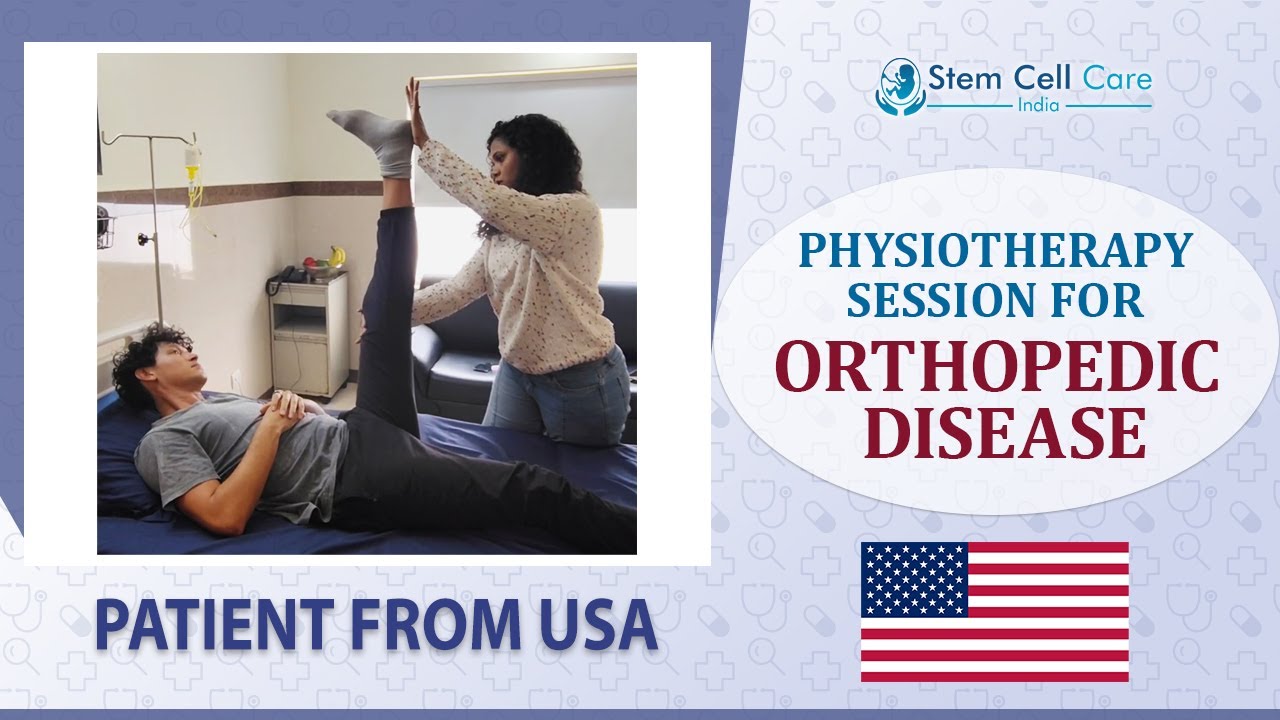 Stem Cell Care
India

PHYSIOTHERAPY SESSION FOR ORTHOPEDIC DISEASE

PATIENT FROM USA